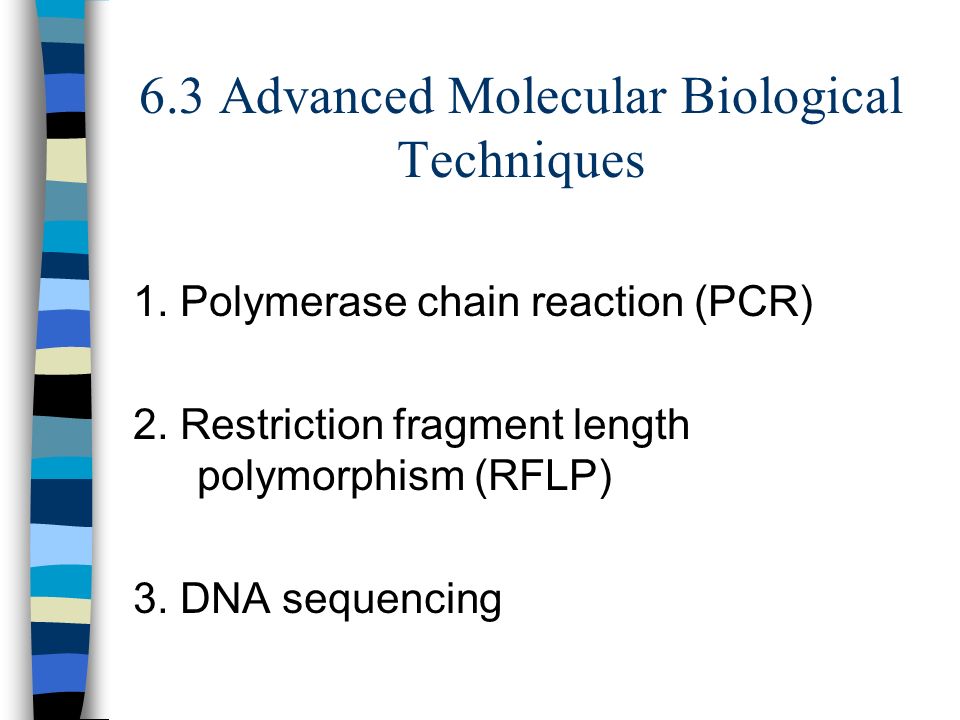 6.3 Advanced Molecular Biological Techniques

1. Polymerase chain reaction (PCR)

2. Restriction fragment length polymorphism (RFLP)

3. DNA sequencing